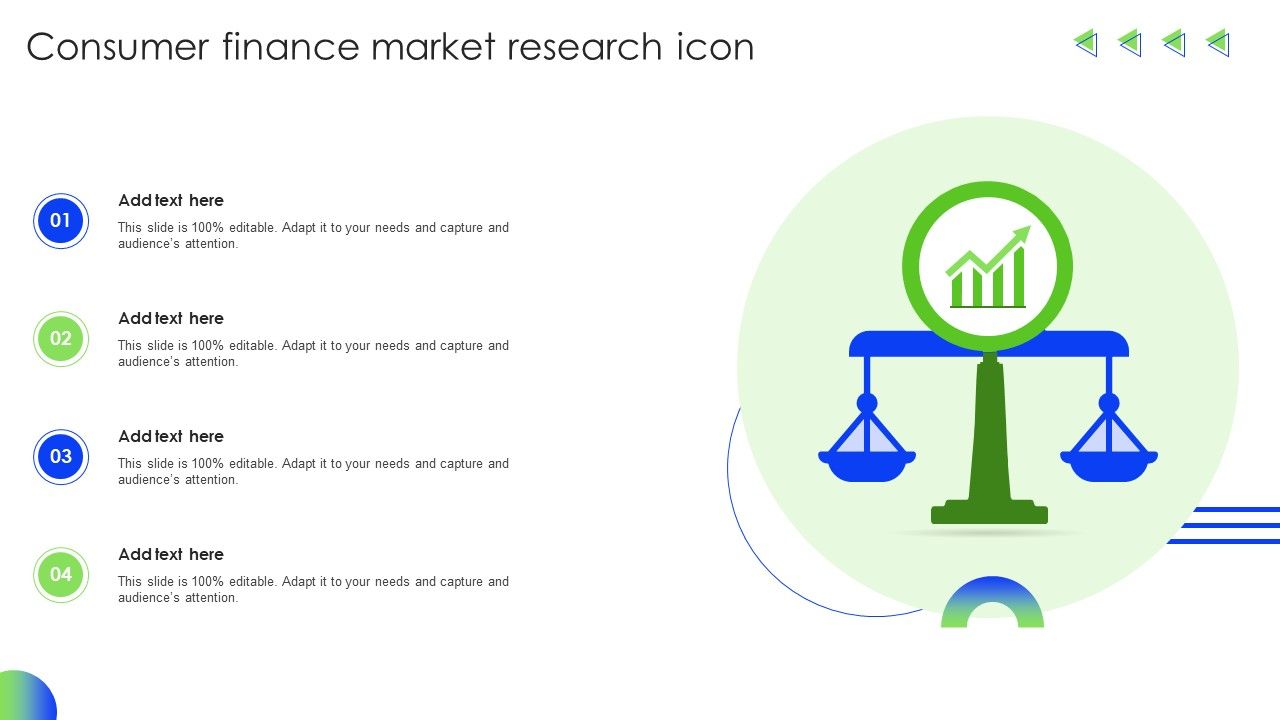 Consumer finance market research icon

01
Add text here
This slide is 100% editable. Adapt it to your needs and capture and audience's attention.

02
Add text here
This slide is 100% editable. Adapt it to your needs and capture and audience's attention.

03
Add text here
This slide is 100% editable. Adapt it to your needs and capture and audience's attention.

04
Add text here
This slide is 100% editable. Adapt it to your needs and capture and audience's attention.